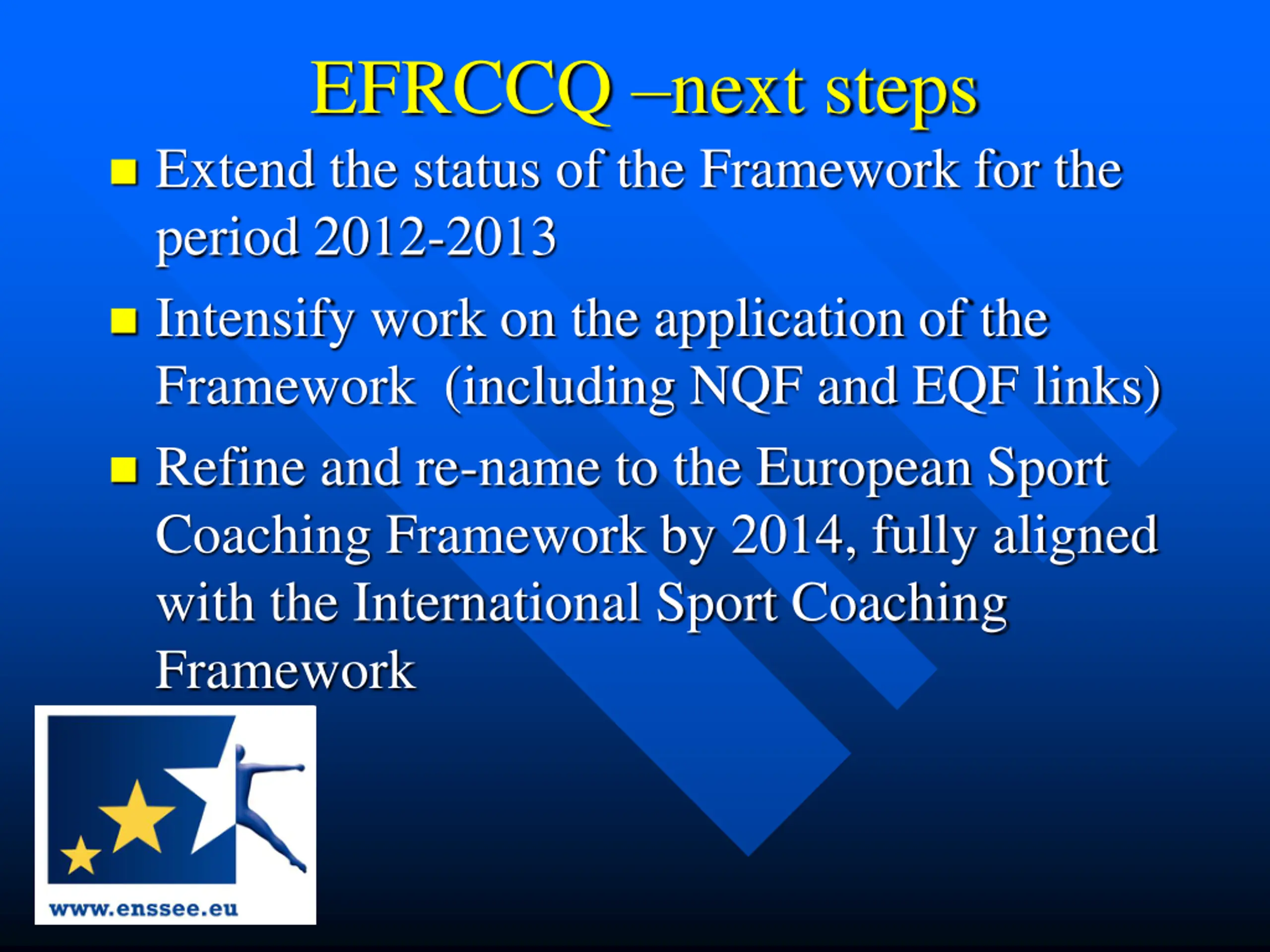 EFRCCQ –next steps

Extend the status of the Framework for the period 2012-2013

Intensify work on the application of the Framework (including NQF and EQF links)

Refine and re-name to the European Sport Coaching Framework by 2014, fully aligned with the International Sport Coaching Framework

www.enssee.eu